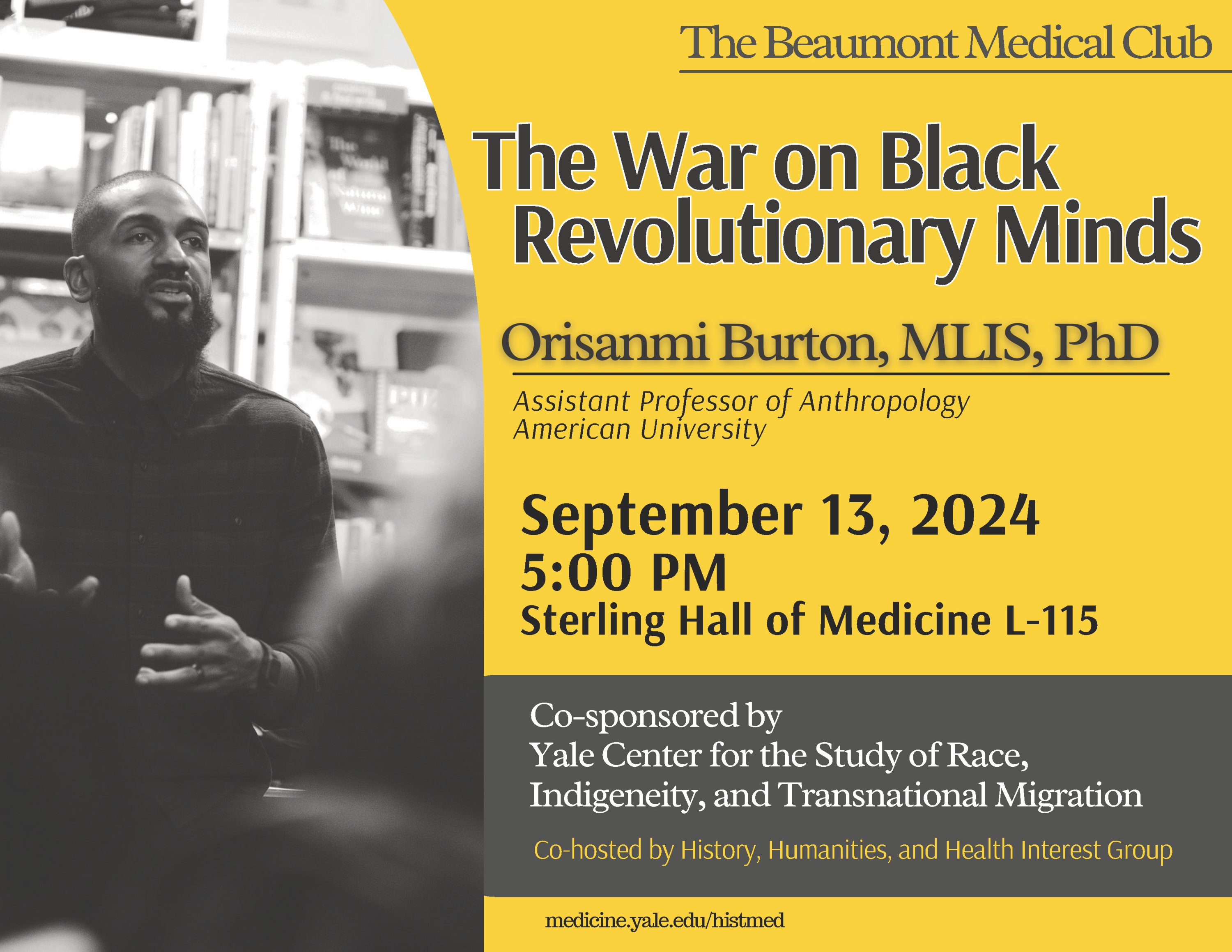 The Beaumont Medical Club

The War on Black Revolutionary Minds

Orisanmi Burton, MLIS, PhD

Assistant Professor of Anthropology
American University

September 13, 2024
5:00 PM
Sterling Hall of Medicine L-115

Co-sponsored by
Yale Center for the Study of Race, Indigeneity, and Transnational Migration

Co-hosted by History, Humanities, and Health Interest Group

medicine.yale.edu/histmed